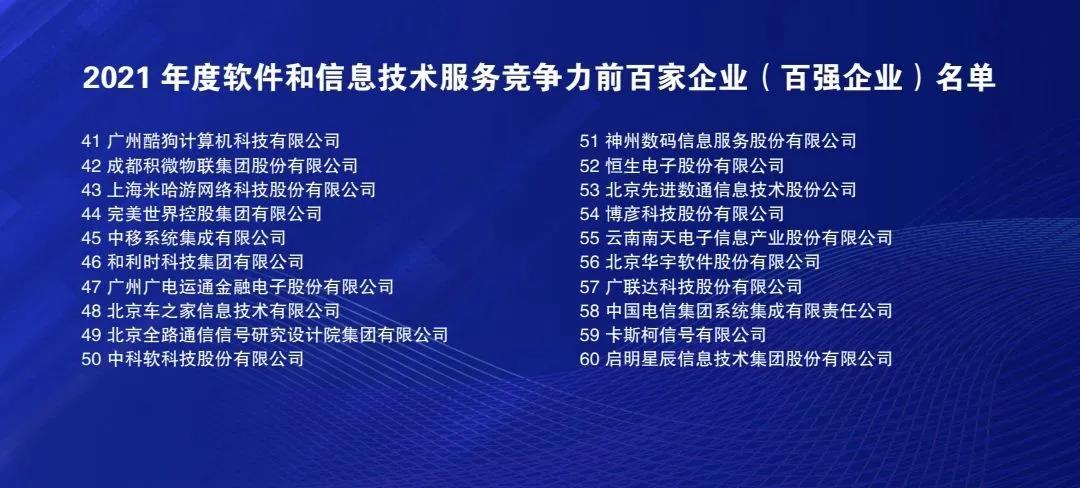 2021 年度软件和信息技术服务竞争力前百家企业（百强企业）名单

41 广州酷狗计算机科技有限公司
42 成都积微物联集团股份有限公司
43 上海米哈游网络科技股份有限公司
44 完美世界控股集团有限公司
45 中移系统集成有限公司
46 和利时科技集团有限公司
47 广州广电运通金融电子股份有限公司
48 北京车之家信息技术有限公司
49 北京全路通信信号研究设计院集团有限公司
50 中科软科技股份有限公司

51 神州数码信息服务股份有限公司
52 恒生电子股份有限公司
53 北京先进数通信息技术股份公司
54 博彦科技股份有限公司
55 云南南天电子信息产业股份有限公司
56 北京华宇软件股份有限公司
57 广联达科技股份有限公司
58 中国电信集团系统集成有限责任公司
59 卡斯柯信号有限公司
60 启明星辰信息技术集团股份有限公司